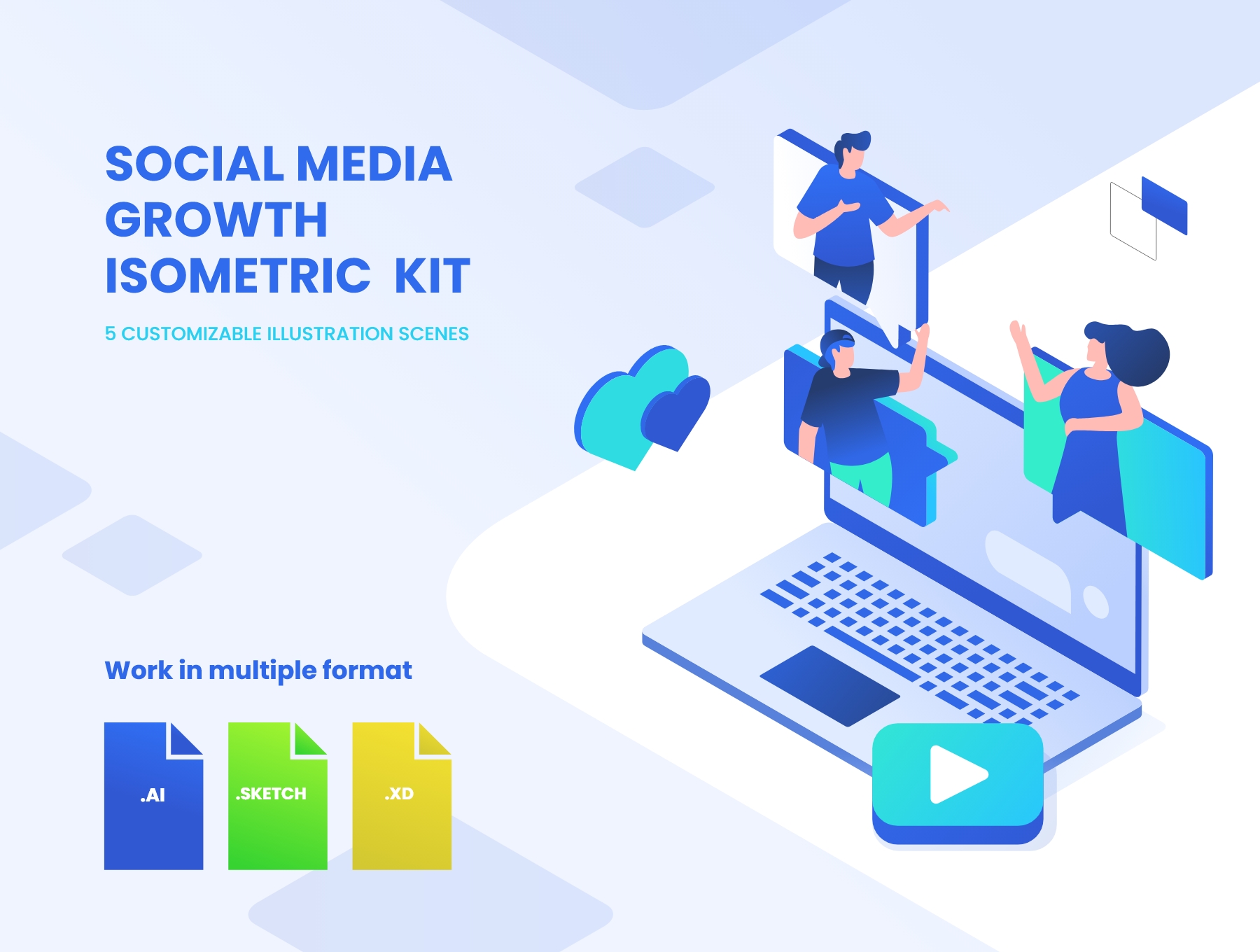 SOCIAL MEDIA GROWTH ISOMETRIC KIT

5 CUSTOMIZABLE ILLUSTRATION SCENES

Work in multiple format

.AI

.SKETCH

.XD